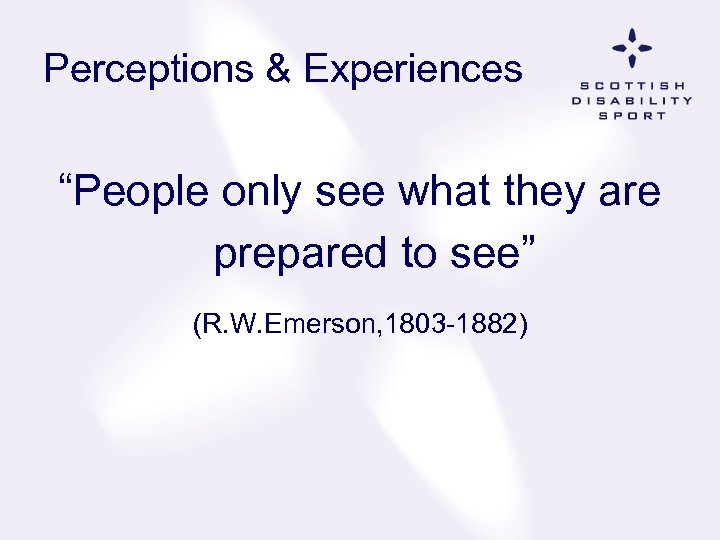 Perceptions & Experiences

SCOTTISH
DISABILITY
SPORT

“People only see what they are prepared to see”

(R.W.Emerson,1803-1882)